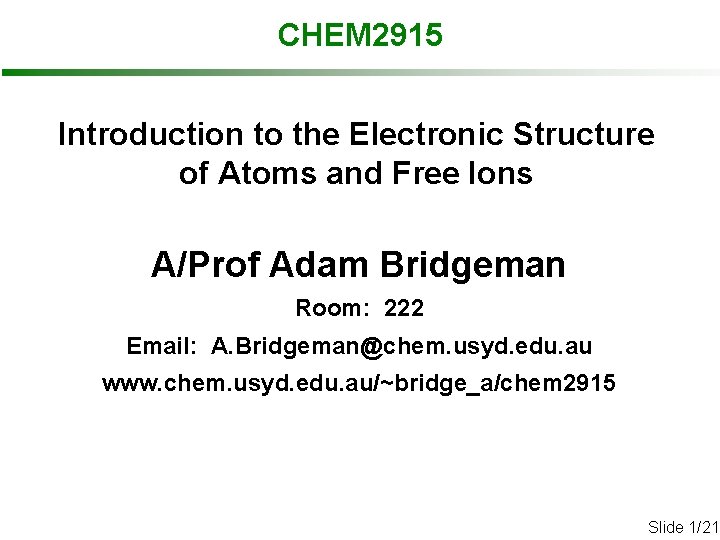 CHEM2915

Introduction to the Electronic Structure of Atoms and Free Ions

A/Prof Adam Bridgeman

Room: 222

Email: A.Bridgeman@chem.usyd.edu.au

www.chem.usyd.edu.au/~bridge_a/chem2915

Slide 1/21